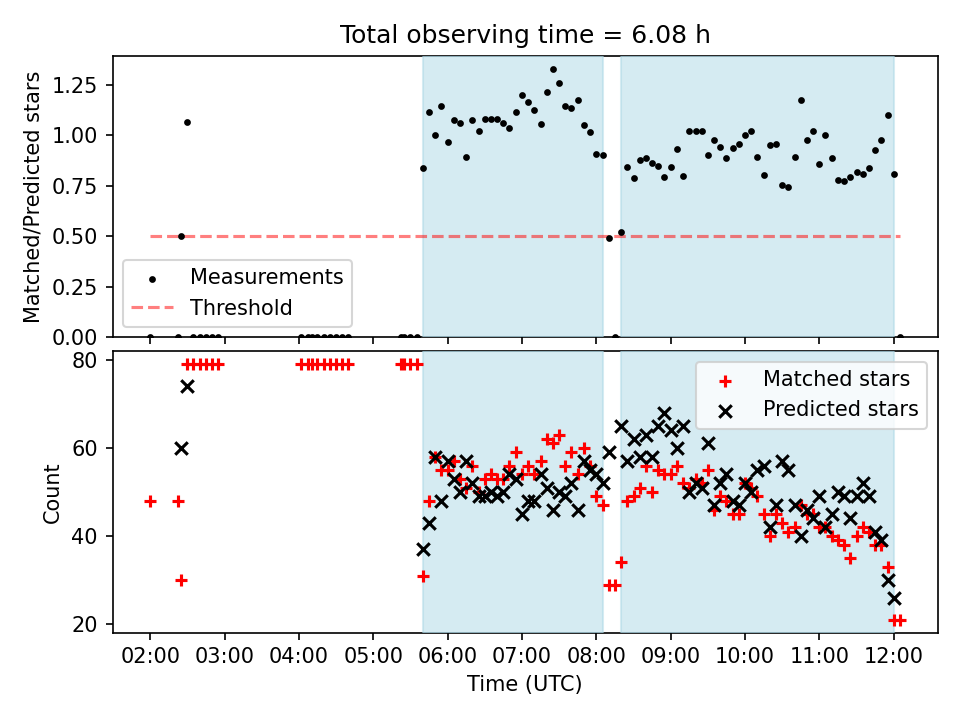 Total observing time = 6.08 h

Matched/Predicted stars

1.25
1.00
0.75
0.50
0.25
0.00

Measurements
Threshold

Count

80
60
40
20

Matched stars
Predicted stars

02:00 03:00 04:00 05:00 06:00 07:00 08:00 09:00 10:00 11:00 12:00

Time (UTC)